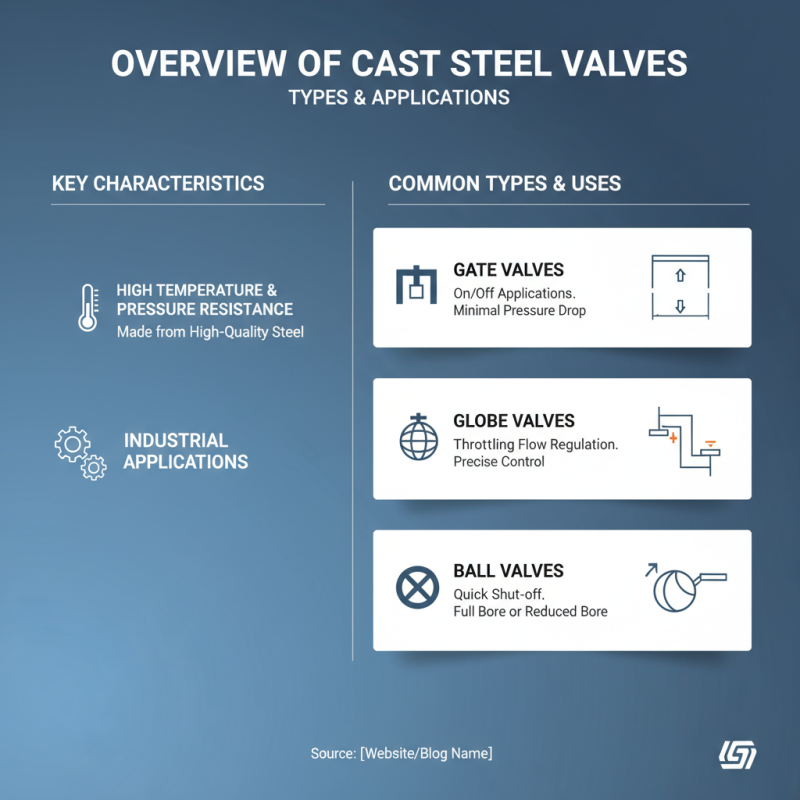 OVERVIEW OF CAST STEEL VALVES
TYPES & APPLICATIONS

KEY CHARACTERISTICS

HIGH TEMPERATURE & PRESSURE RESISTANCE
Made from High-Quality Steel

INDUSTRIAL APPLICATIONS

COMMON TYPES & USES

GATE VALVES
On/Off Applications.
Minimal Pressure Drop

GLOBE VALVES
Throttling Flow Regulation.
Precise Control

BALL VALVES
Quick Shut-off.
Full Bore or Reduced Bore

Source: [Website/Blog Name]